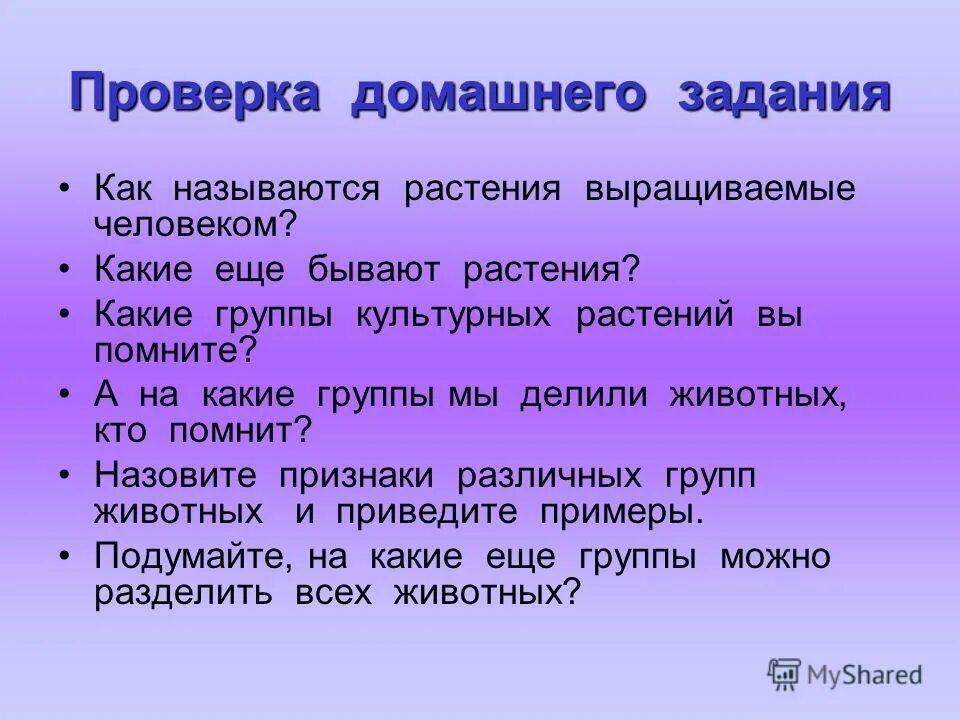 Проверка домашнего задания

• Как называются растения выращиваемые человеком?
• Какие еще бывают растения?
• Какие группы культурных растений вы помните?
• А на какие группы мы делили животных, кто помнит?
• Назовите признаки различных групп животных и приведите примеры.
• Подумайте, на какие еще группы можно разделить всех животных?

MyShared